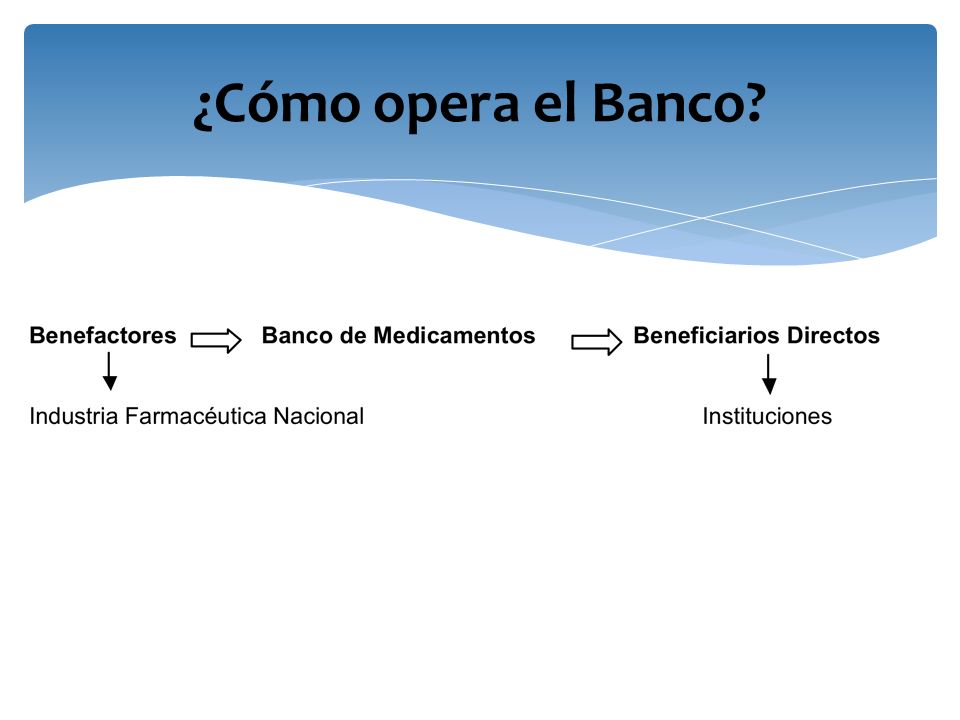 ¿Cómo opera el Banco?

Benefactores

Banco de Medicamentos

Beneficiarios Directos

Industria Farmacéutica Nacional

Instituciones